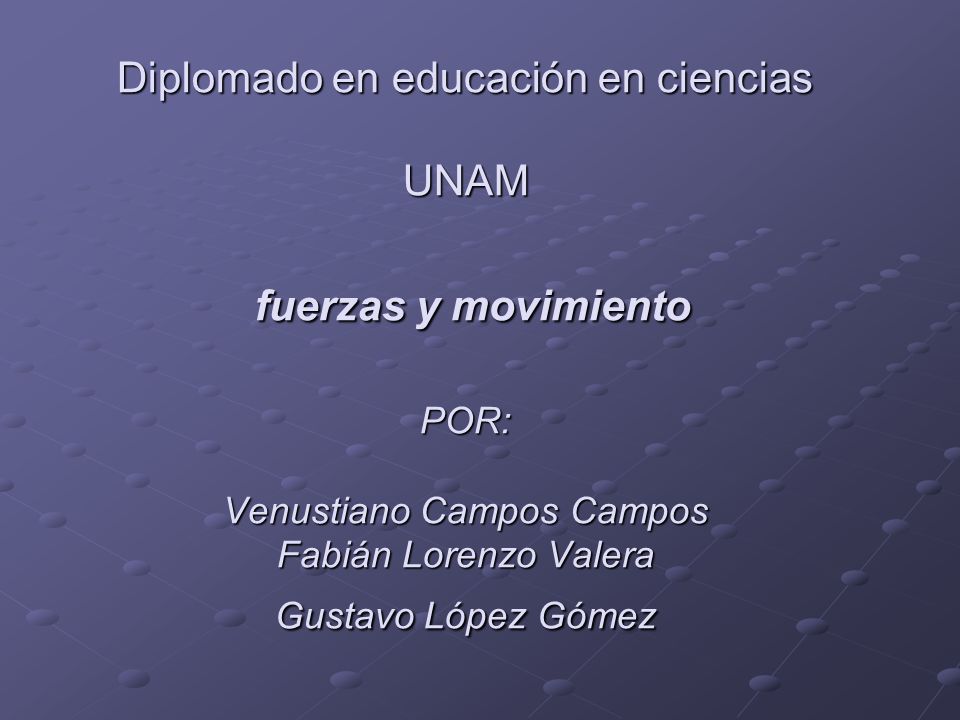 Diplomado en educación en ciencias

UNAM

fuerzas y movimiento

POR:

Venustiano Campos Campos
Fabián Lorenzo Valera
Gustavo López Gómez